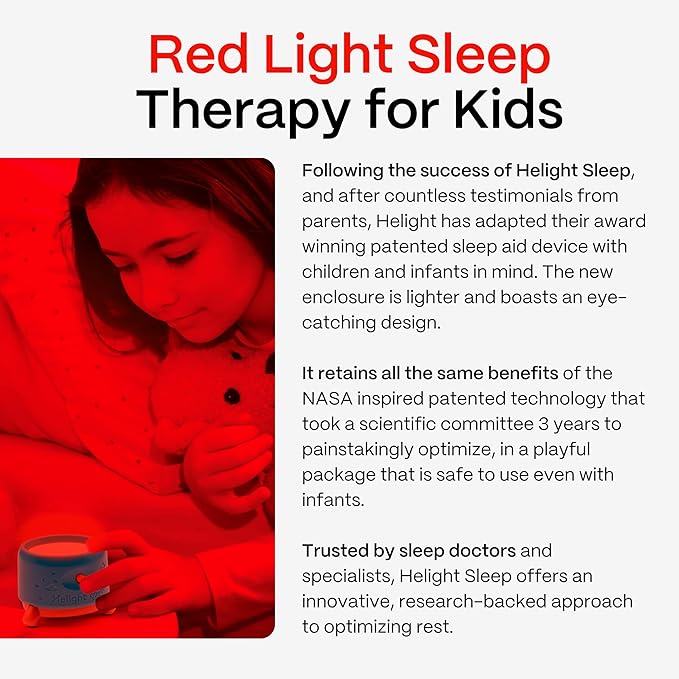 Red Light Sleep
Therapy for Kids

Following the success of Helight Sleep, and after countless testimonials from parents, Helight has adapted their award winning patented sleep aid device with children and infants in mind. The new enclosure is lighter and boasts an eye-catching design.

It retains all the same benefits of the NASA inspired patented technology that took a scientific committee 3 years to painstakingly optimize, in a playful package that is safe to use even with infants.

Trusted by sleep doctors and specialists, Helight Sleep offers an innovative, research-backed approach to optimizing rest.

Helight